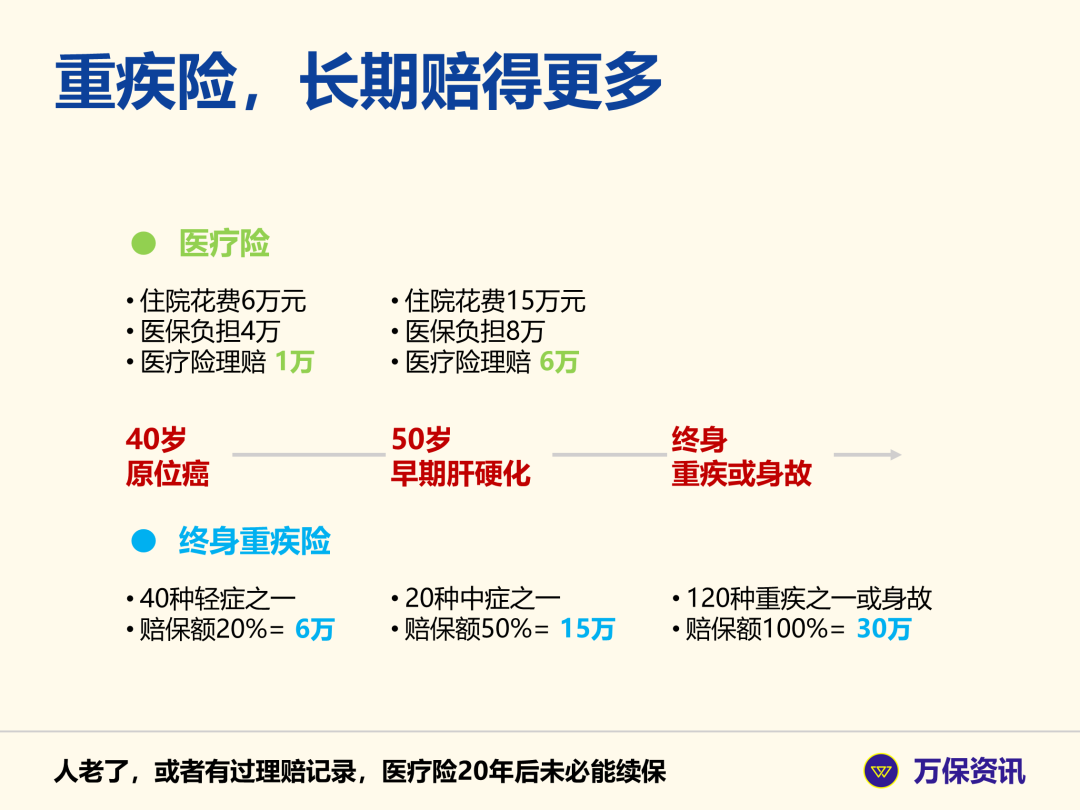 重疾险，长期赔得更多

医疗险

• 住院花费6万元
• 医保负担4万
• 医疗险理赔 1万

• 住院花费15万元
• 医保负担8万
• 医疗险理赔 6万

40岁
原位癌

50岁
早期肝硬化

终身
重疾或身故

终身重疾险

• 40种轻症之一
• 赔保额20%= 6万

• 20种中症之一
• 赔保额50%= 15万

• 120种重疾之一或身故
• 赔保额100%= 30万

人老了，或者有过理赔记录，医疗险20年后未必能续保

万保资讯